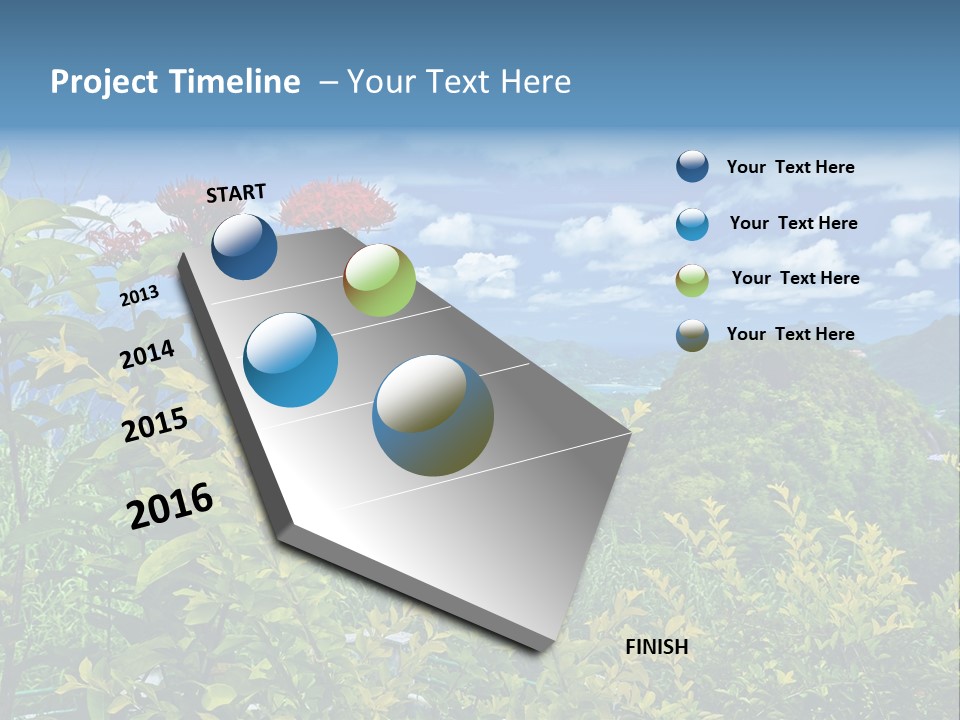 Project Timeline – Your Text Here

START

2013

2014

2015

2016

FINISH

Your Text Here

Your Text Here

Your Text Here

Your Text Here